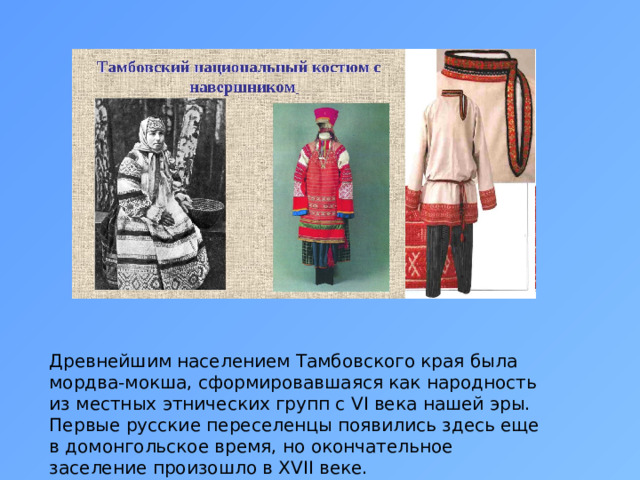 Тамбовский национальный костюм с навершником

Древнейшим населением Тамбовского края была мордва-мокша, сформировавшаяся как народность из местных этнических групп с VI века нашей эры. Первые русские переселенцы появились здесь еще в домонгольское время, но окончательное заселение произошло в XVII веке.